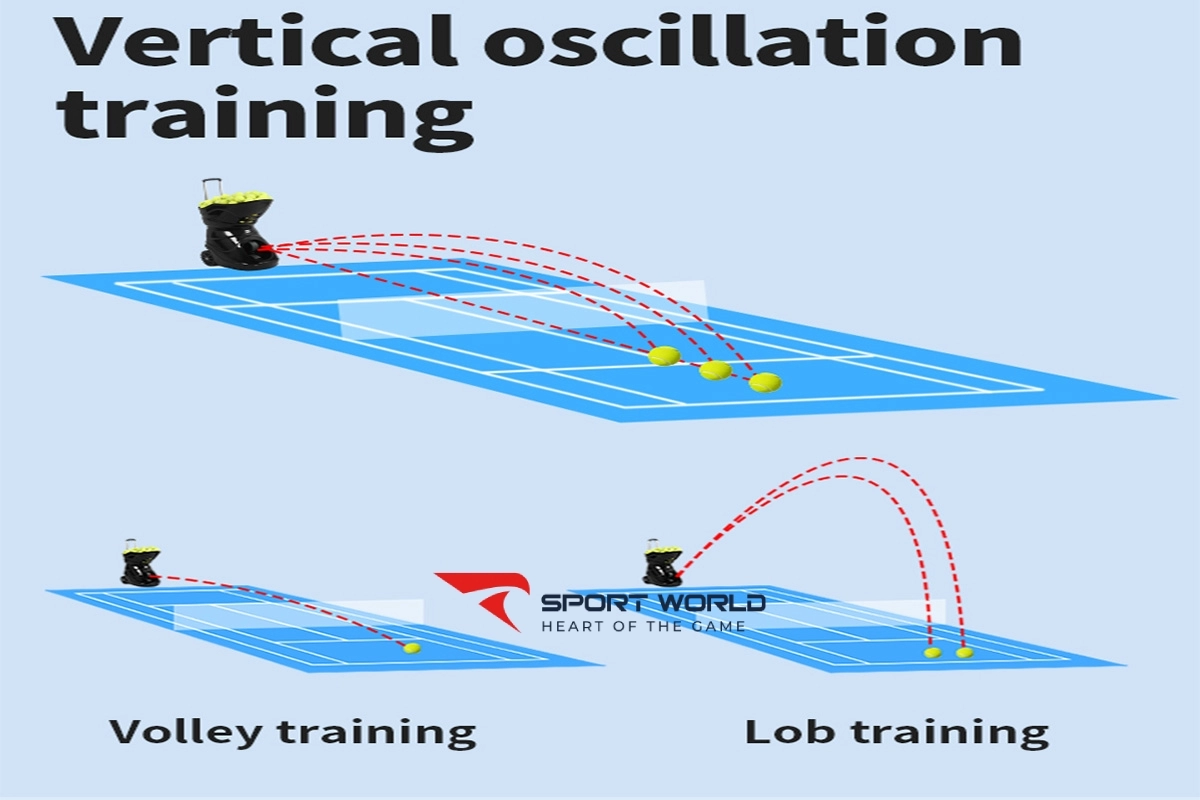 Vertical oscillation training

SPORT WORLD
HEART OF THE GAME

Volley training

Lob training